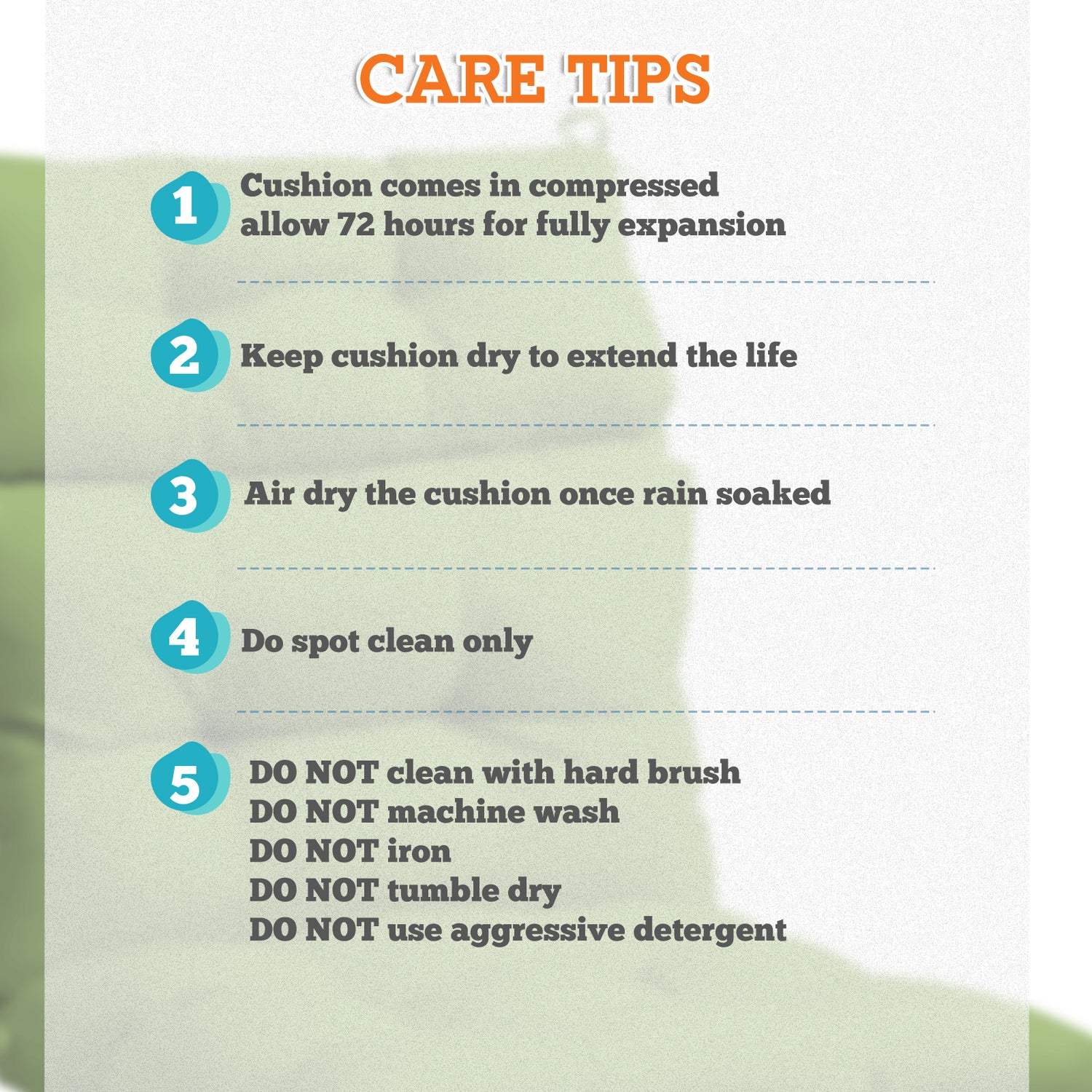 CARE TIPS

1 Cushion comes in compressed allow 72 hours for fully expansion

2 Keep cushion dry to extend the life

3 Air dry the cushion once rain soaked

4 Do spot clean only

5 DO NOT clean with hard brush
DO NOT machine wash
DO NOT iron
DO NOT tumble dry
DO NOT use aggressive detergent